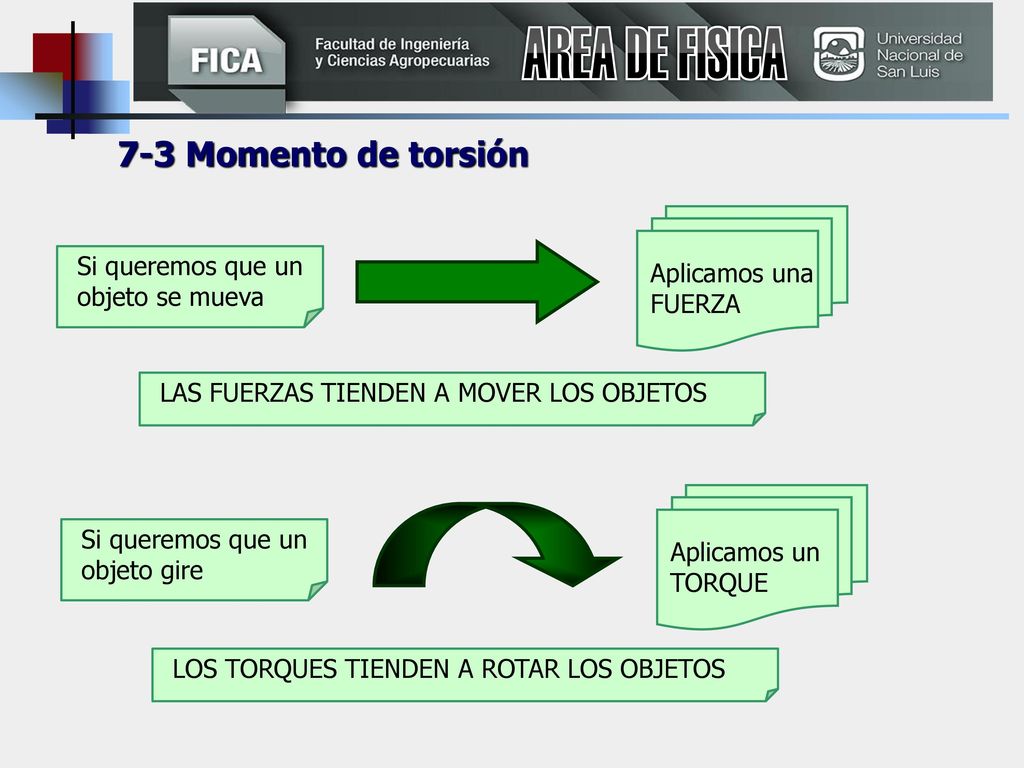 FICA
Facultad de Ingeniería
y Ciencias Agropecuarias

AREA DE FISICA

Universidad
Nacional de
San Luis

7-3 Momento de torsión

Si queremos que un objeto se mueva

Aplicamos una FUERZA

LAS FUERZAS TIENDEN A MOVER LOS OBJETOS

Si queremos que un objeto gire

Aplicamos un TORQUE

LOS TORQUES TIENDEN A ROTAR LOS OBJETOS